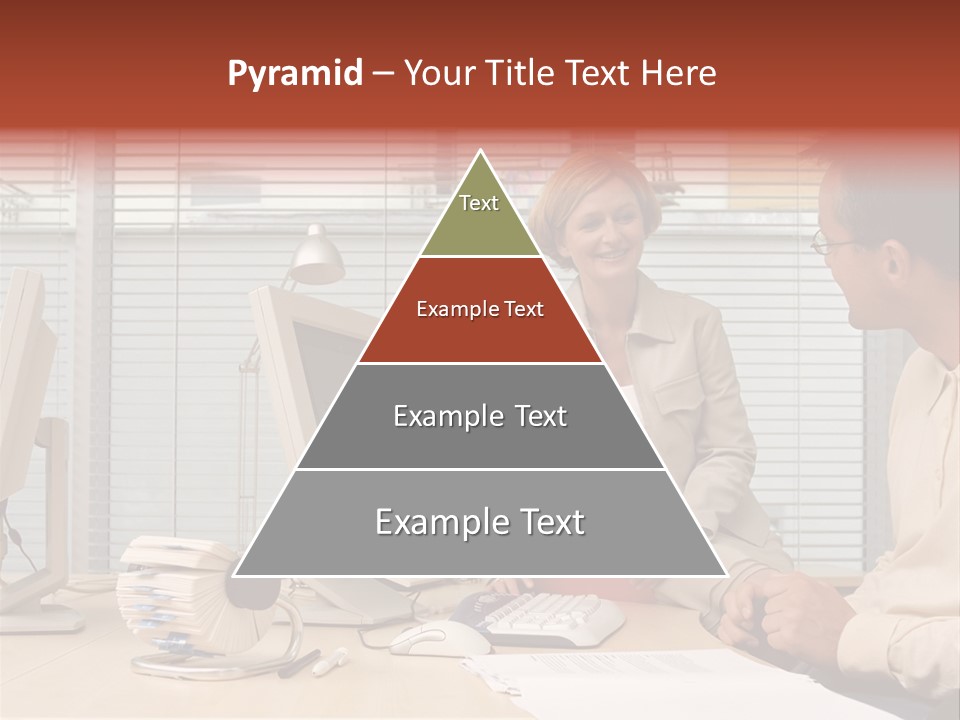 Pyramid – Your Title Text Here

Text

Example Text

Example Text

Example Text